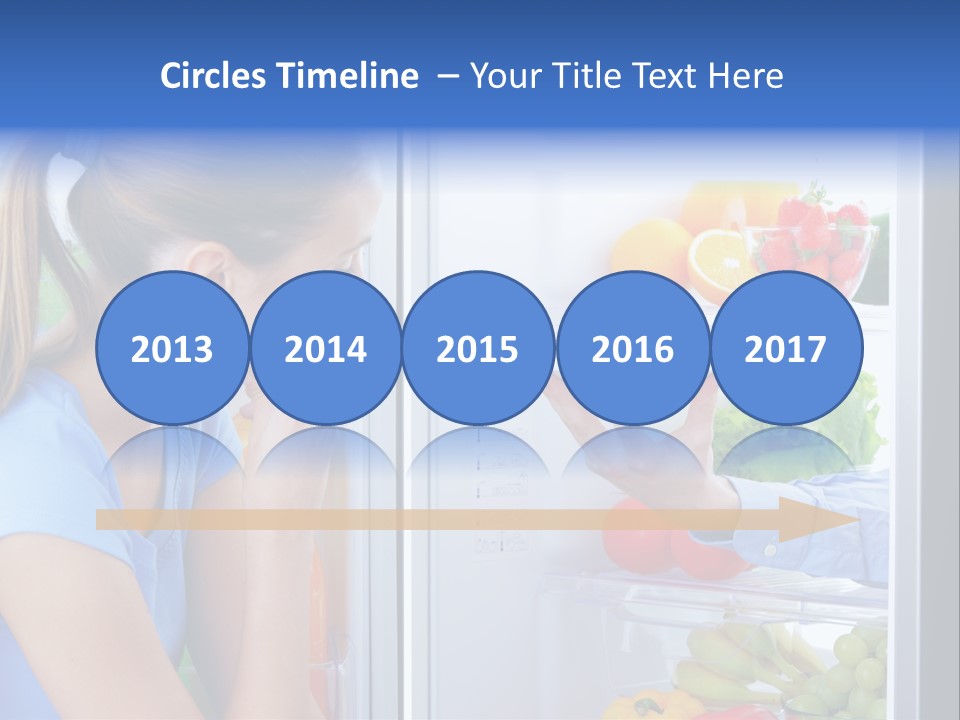 Circles Timeline – Your Title Text Here

2013

2014

2015

2016

2017